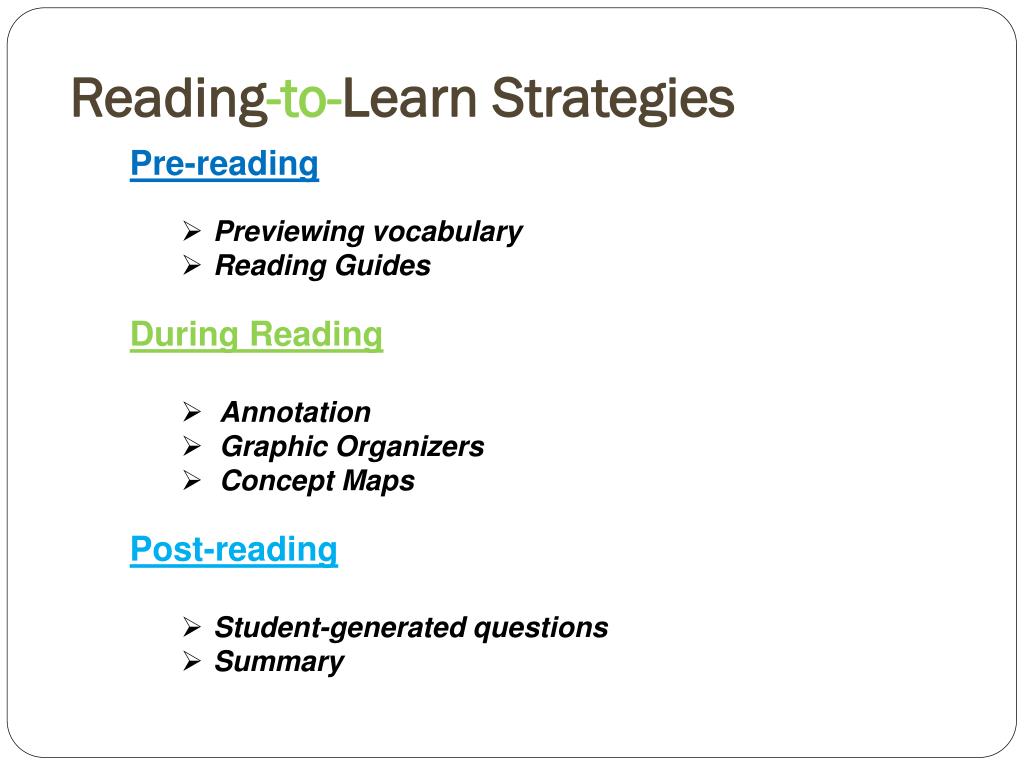 Reading-to-Learn Strategies

Pre-reading

➢ Previewing vocabulary
➢ Reading Guides

During Reading

➢ Annotation
➢ Graphic Organizers
➢ Concept Maps

Post-reading

➢ Student-generated questions
➢ Summary